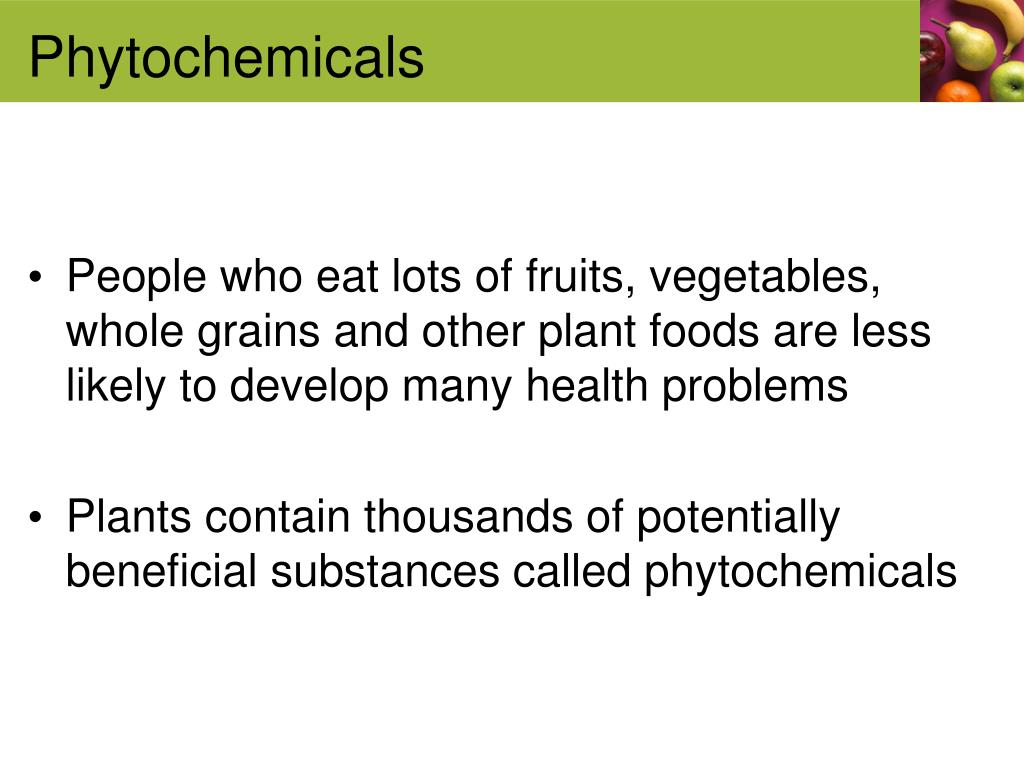 Phytochemicals

• People who eat lots of fruits, vegetables, whole grains and other plant foods are less likely to develop many health problems

• Plants contain thousands of potentially beneficial substances called phytochemicals